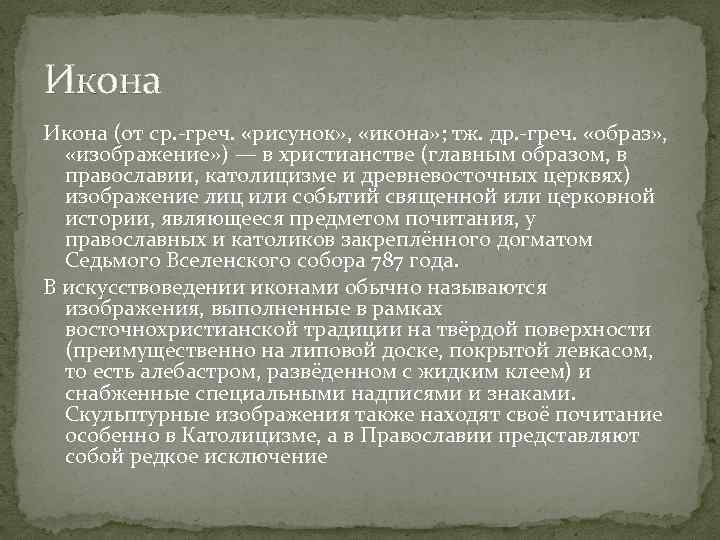 Икона

Икона (от ср.-греч. «рисунок», «икона»; тж. др.-греч. «образ», «изображение») — в христианстве (главным образом, в православии, католицизме и древневосточных церквях) изображение лиц или событий священной или церковной истории, являющееся предметом почитания, у православных и католиков закреплённого догматом Седьмого Вселенского собора 787 года.

В искусствоведении иконами обычно называются изображения, выполненные в рамках восточнохристианской традиции на твёрдой поверхности (преимущественно на липовой доске, покрытой левкасом, то есть алебастром, разведённом с жидким клеем) и снабженные специальными надписями и знаками. Скульптурные изображения также находят своё почитание особенно в Католицизме, а в Православии представляют собой редкое исключение